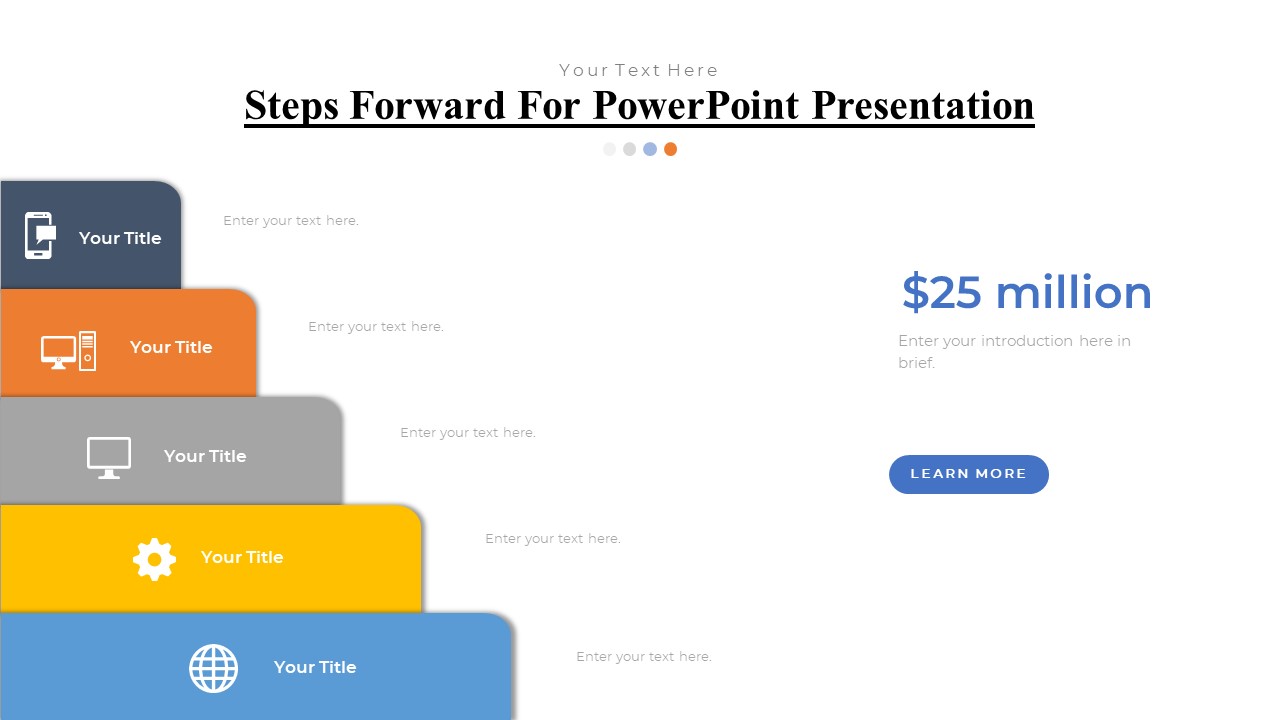 Your Text Here

Steps Forward For PowerPoint Presentation

Your Title

Enter your text here.

Your Title

Enter your text here.

Your Title

Enter your text here.

Your Title

Enter your text here.

Your Title

Enter your text here.

$25 million

Enter your introduction here in brief.

LEARN MORE